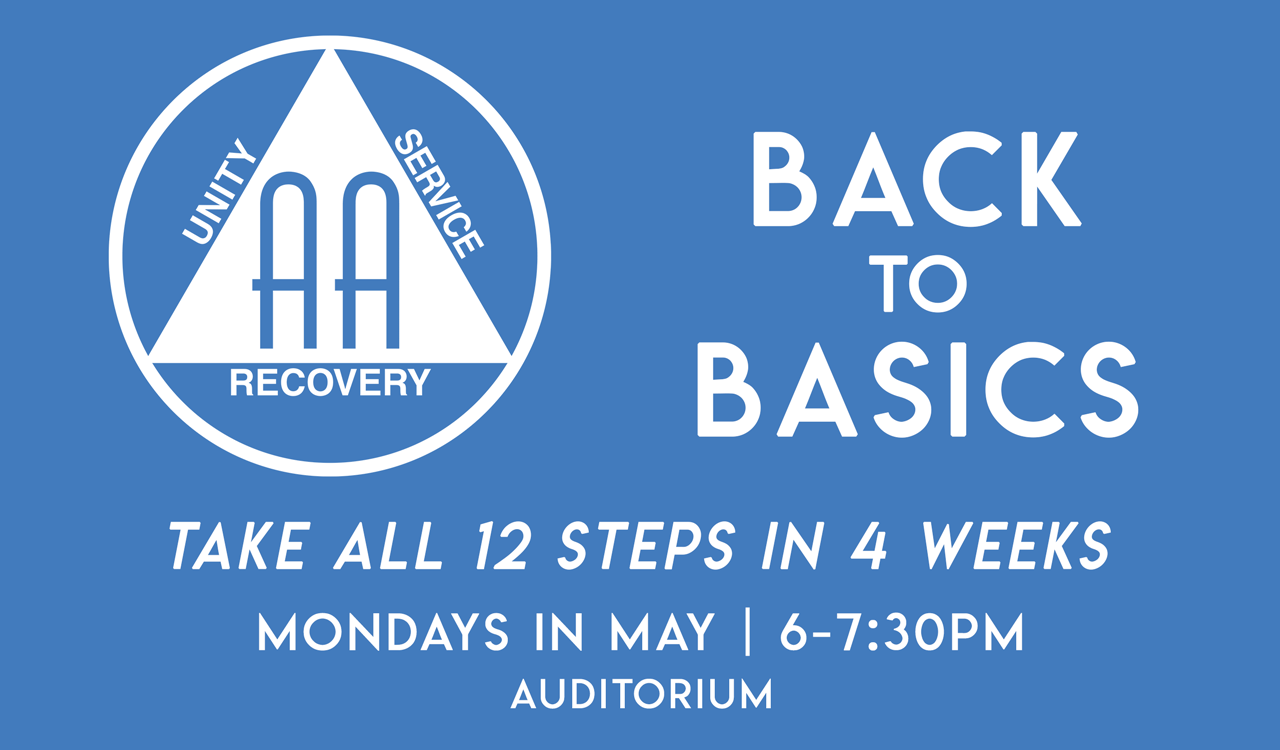 UNITY SERVICE
AA
RECOVERY

BACK TO BASICS

TAKE ALL 12 STEPS IN 4 WEEKS

MONDAYS IN MAY | 6-7:30PM

AUDITORIUM